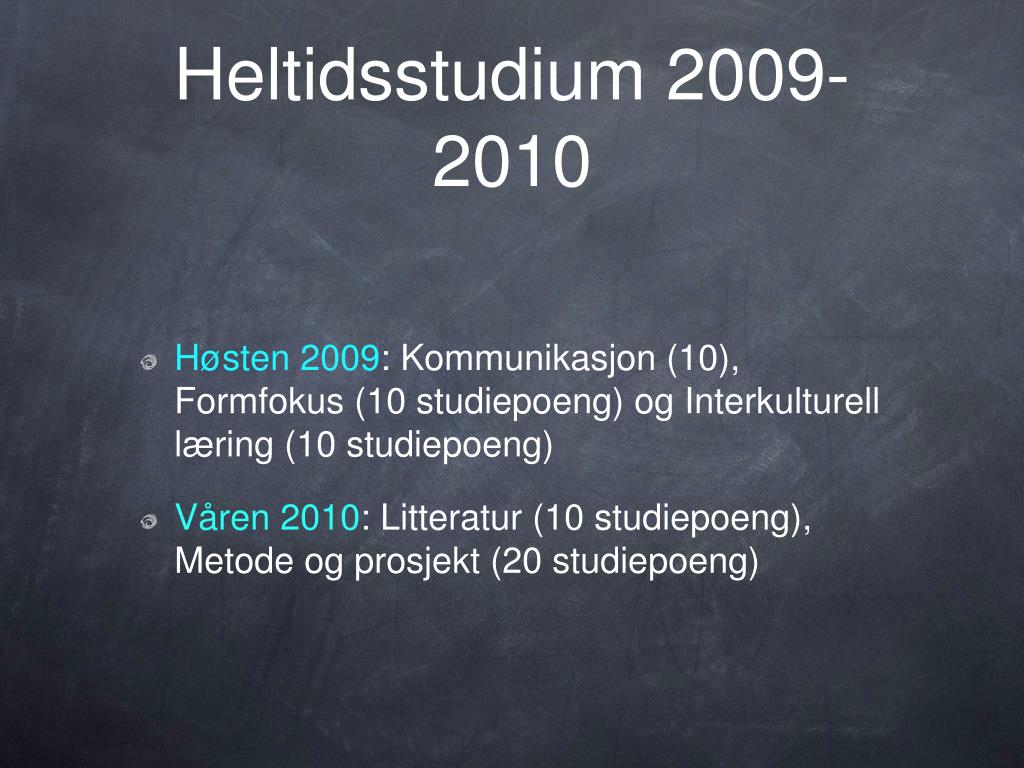 Heltidsstudium 2009-2010

Høsten 2009: Kommunikasjon (10), Formfokus (10 studiepoeng) og Interkulturell læring (10 studiepoeng)

Våren 2010: Litteratur (10 studiepoeng), Metode og prosjekt (20 studiepoeng)